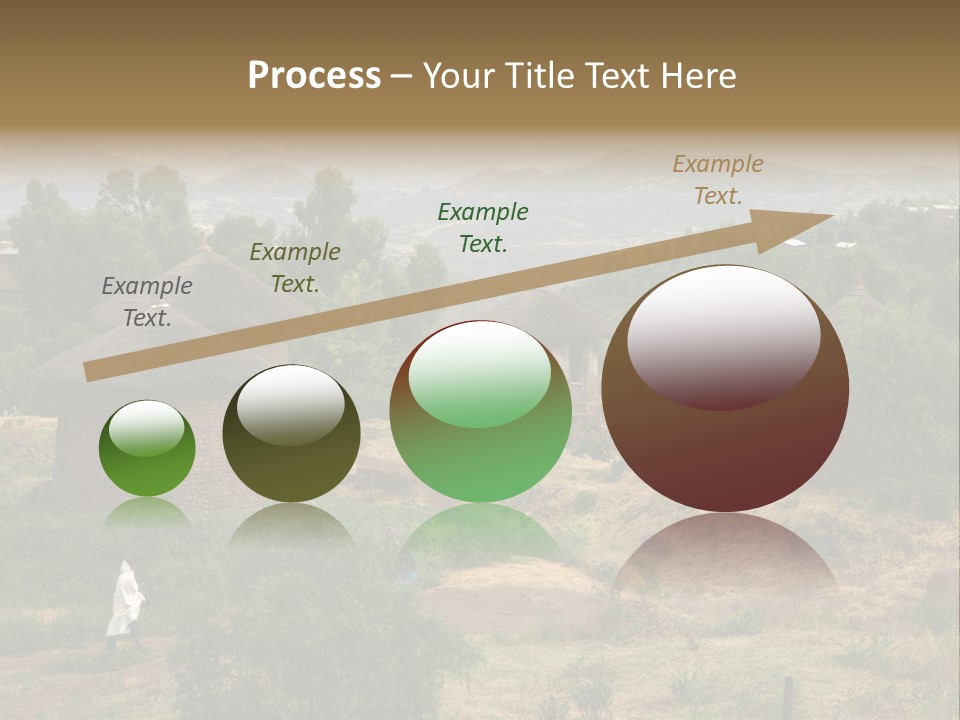 Process – Your Title Text Here

Example Text.

Example Text.

Example Text.

Example Text.